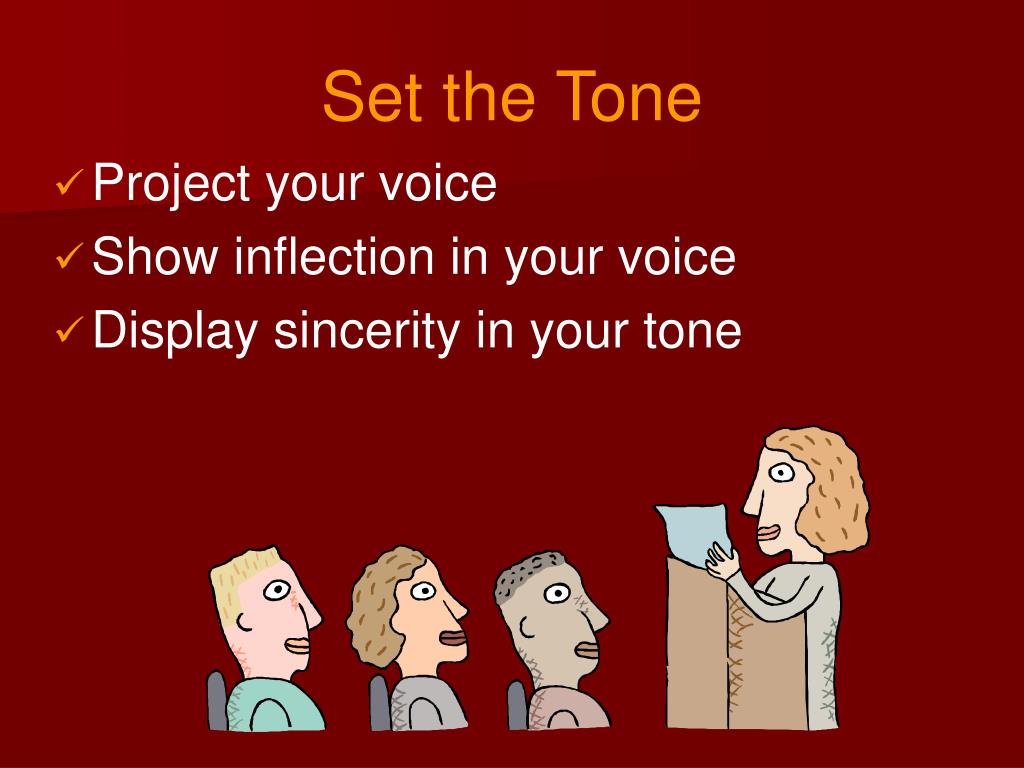 Set the Tone

✓ Project your voice
✓ Show inflection in your voice
✓ Display sincerity in your tone